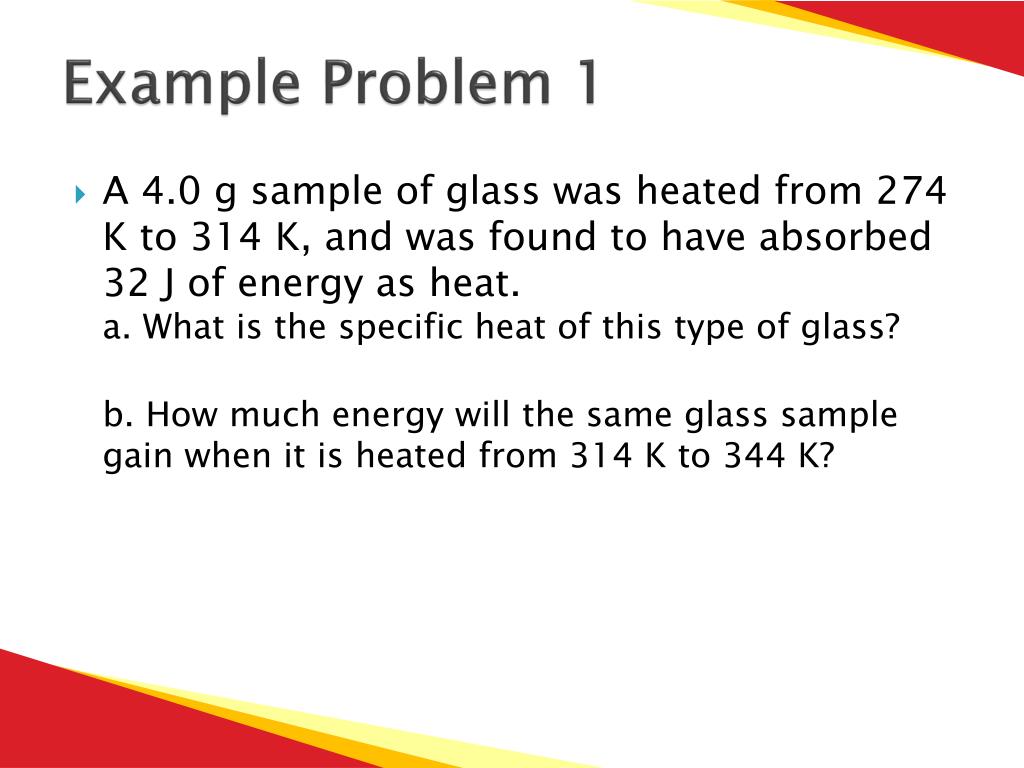 Example Problem 1

A 4.0 g sample of glass was heated from 274 K to 314 K, and was found to have absorbed 32 J of energy as heat.
a. What is the specific heat of this type of glass?

b. How much energy will the same glass sample gain when it is heated from 314 K to 344 K?